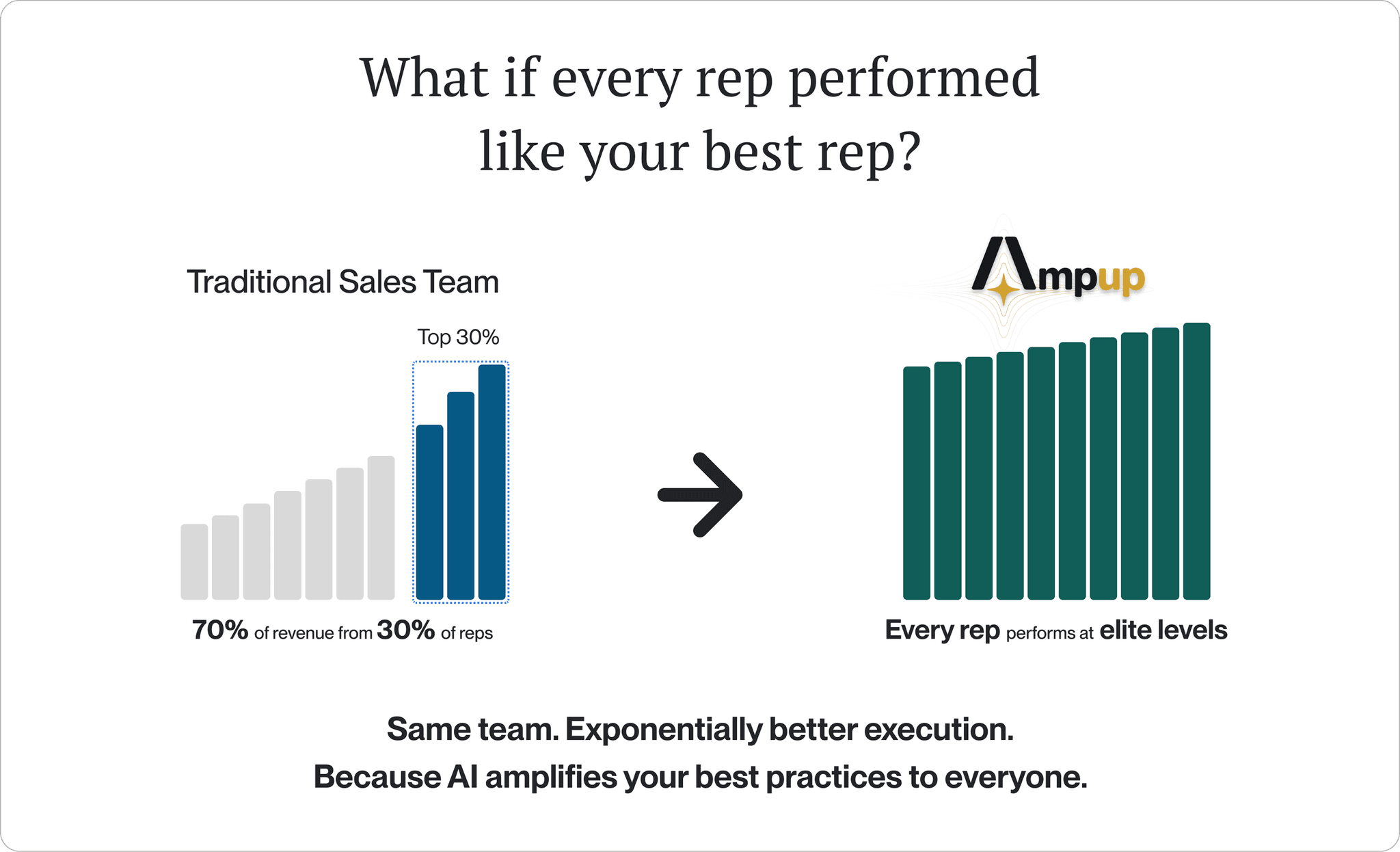 What if every rep performed like your best rep?

Traditional Sales Team

Top 30%

70% of revenue from 30% of reps

Ampup

Every rep performs at elite levels

Same team. Exponentially better execution.
Because AI amplifies your best practices to everyone.